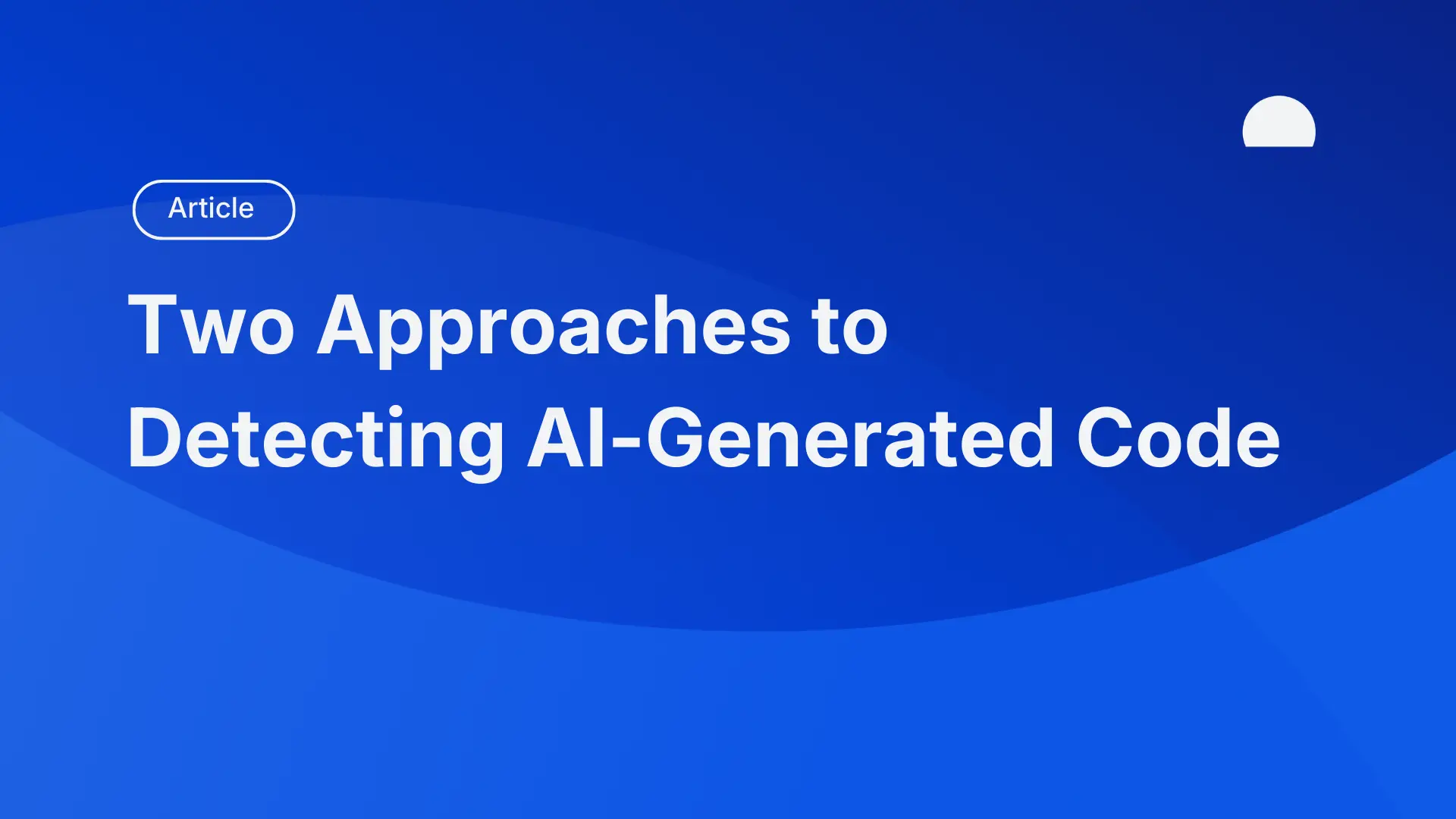 Article

Two Approaches to Detecting AI-Generated Code